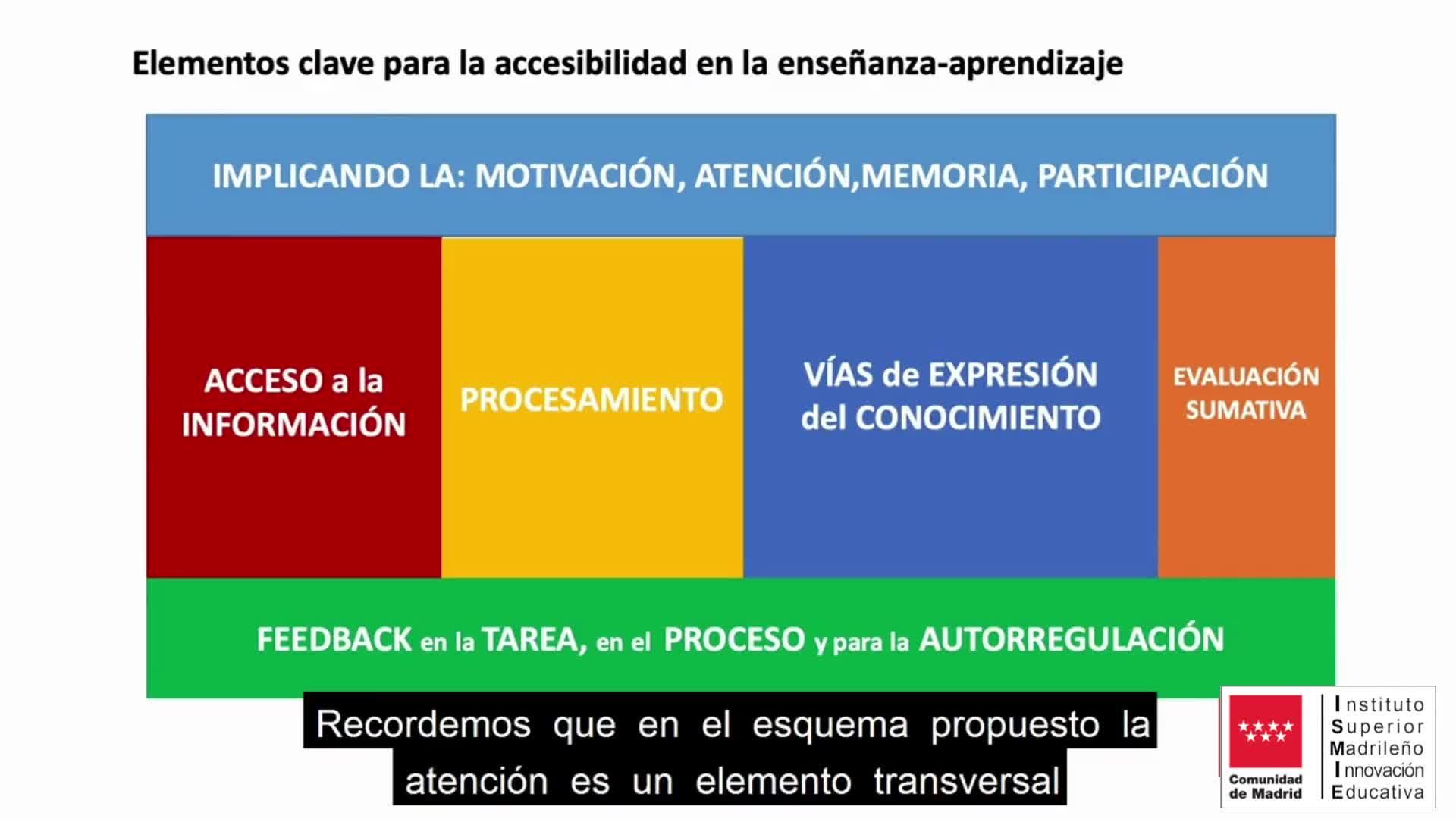 Elementos clave para la accesibilidad en la enseñanza-aprendizaje

IMPLICANDO LA: MOTIVACIÓN, ATENCIÓN,MEMORIA, PARTICIPACIÓN

ACCESO a la INFORMACIÓN

PROCESAMIENTO

VÍAS de EXPRESIÓN del CONOCIMIENTO

EVALUACIÓN SUMATIVA

FEEDBACK en la TAREA, en el PROCESO y para la AUTORREGULACIÓN

Recordemos que en el esquema propuesto la atención es un elemento transversal

Comunidad de Madrid

Instituto Superior Madrileño Innovación Educativa